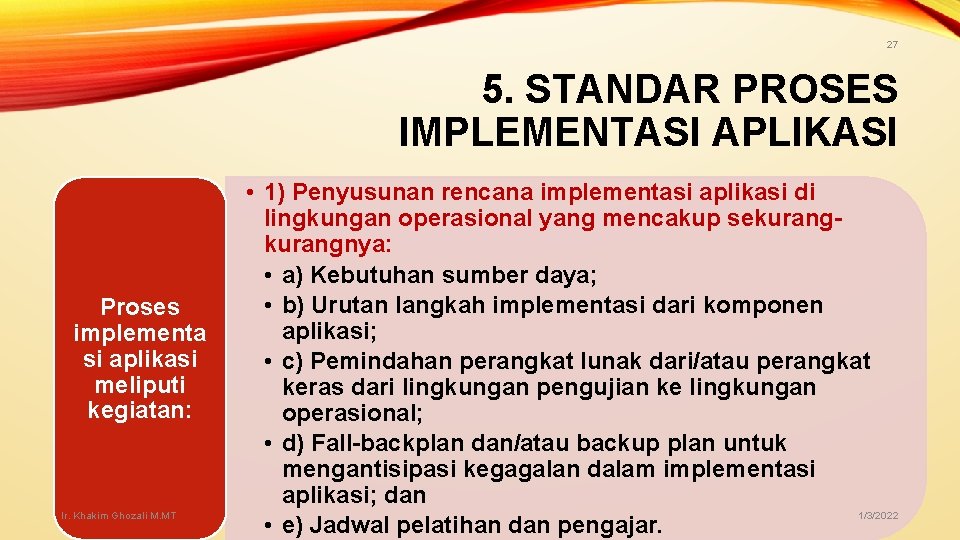 27

5. STANDAR PROSES IMPLEMENTASI APLIKASI

Proses implementasi aplikasi meliputi kegiatan:

• 1) Penyusunan rencana implementasi aplikasi di lingkungan operasional yang mencakup sekurang-kurangnya:
• a) Kebutuhan sumber daya;
• b) Urutan langkah implementasi dari komponen aplikasi;
• c) Pemindahan perangkat lunak dari/atau perangkat keras dari lingkungan pengujian ke lingkungan operasional;
• d) Fall-backplan dan/atau backup plan untuk mengantisipasi kegagalan dalam implementasi aplikasi; dan
• e) Jadwal pelatihan dan pengajar.

Ir. Khakim Ghozali M.MT

1/3/2022